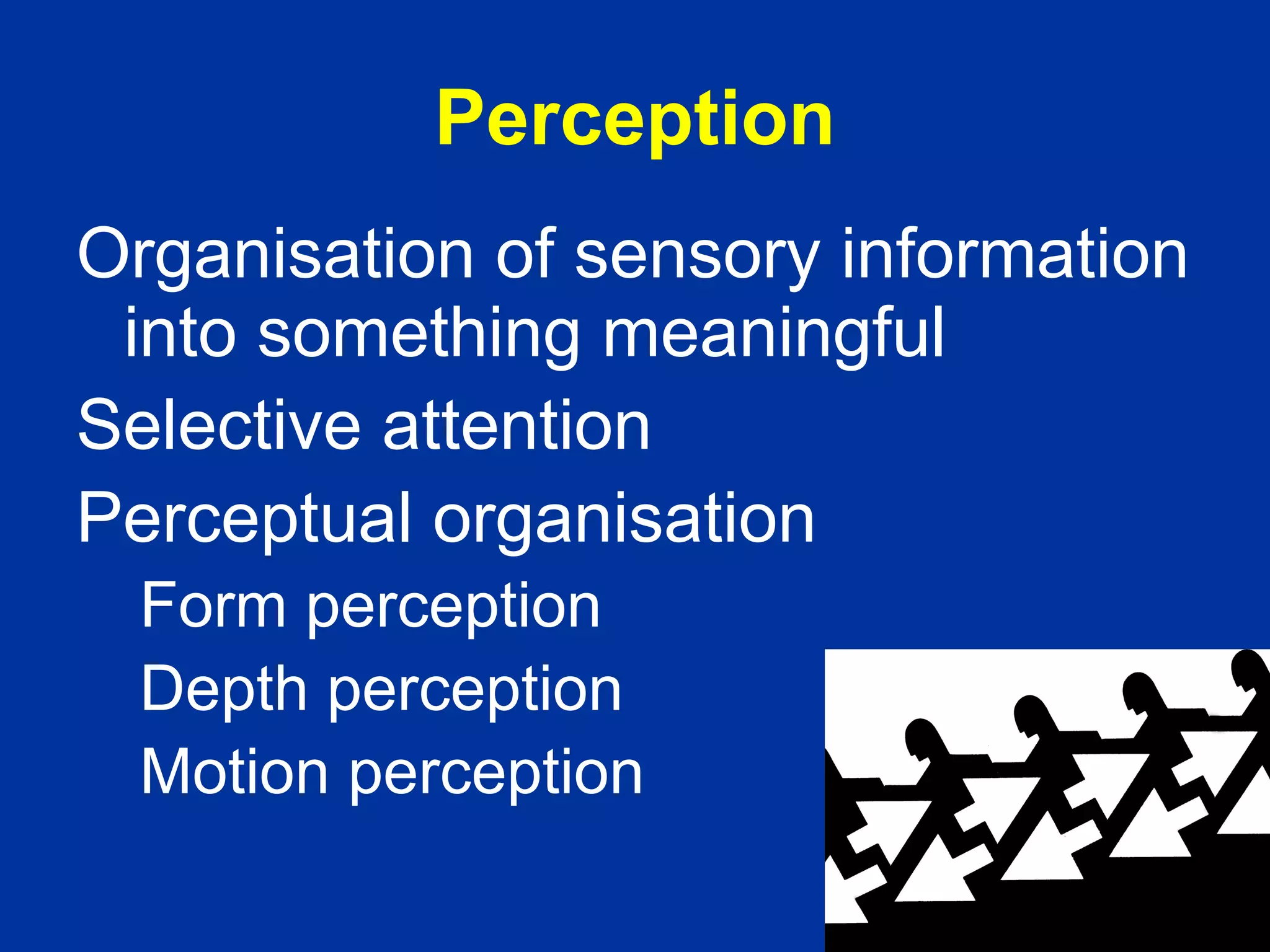 Perception

Organisation of sensory information into something meaningful

Selective attention

Perceptual organisation

Form perception

Depth perception

Motion perception